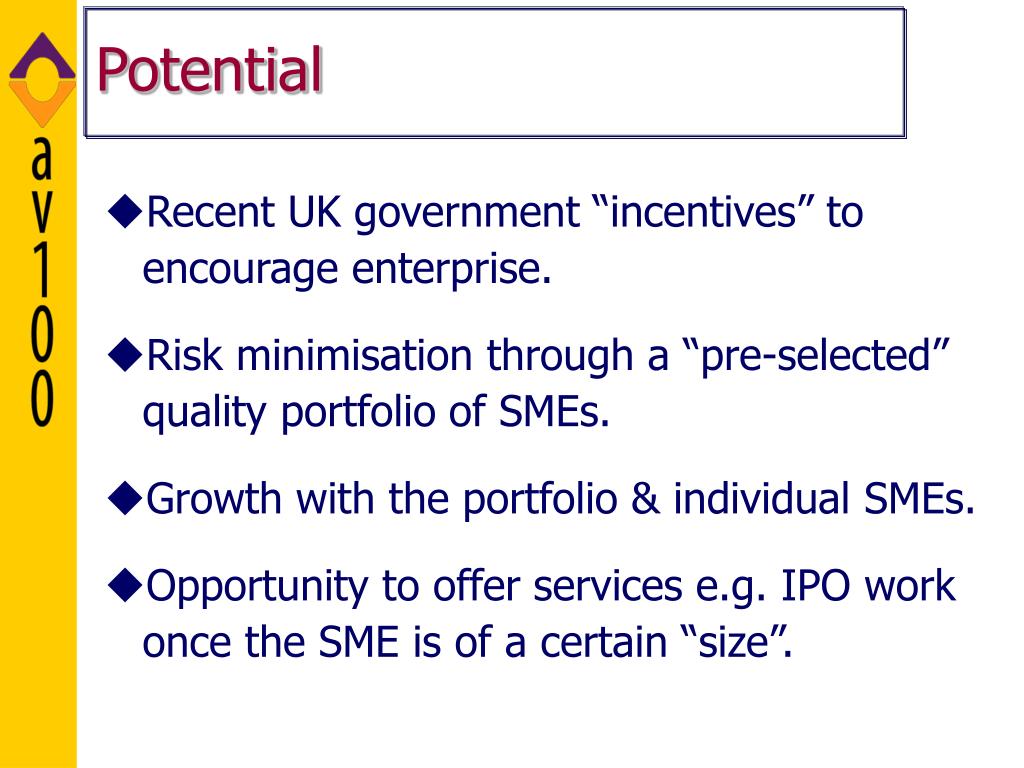 av100

Potential

◆Recent UK government “incentives” to encourage enterprise.

◆Risk minimisation through a “pre-selected” quality portfolio of SMEs.

◆Growth with the portfolio & individual SMEs.

◆Opportunity to offer services e.g. IPO work once the SME is of a certain “size”.